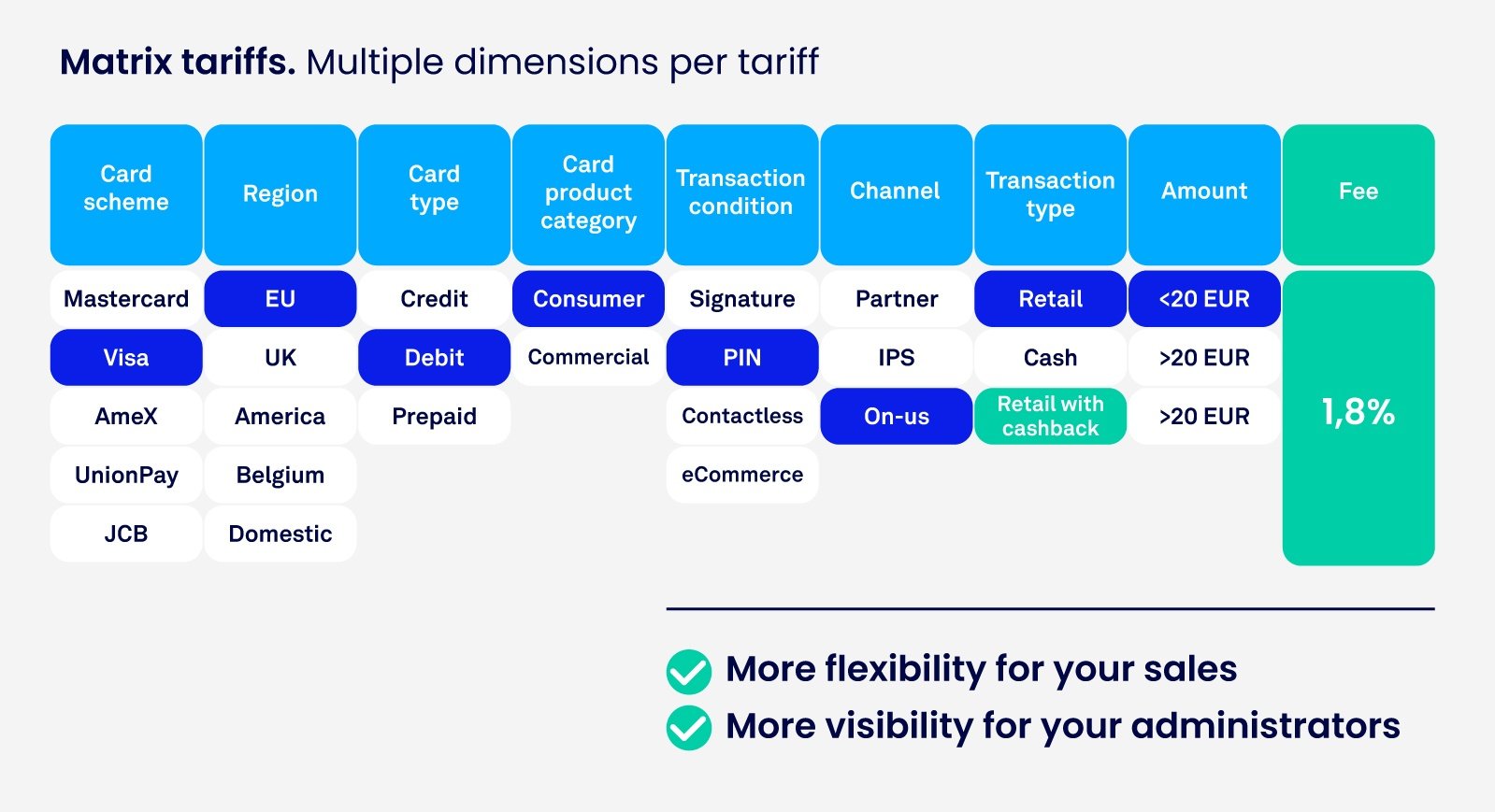 **Matrix tariffs.** Multiple dimensions per tariff

| Card scheme | Region | Card type | Card product category | Transaction condition | Channel | Transaction type | Amount | Fee |
|---|---|---|---|---|---|---|---|---|
| Mastercard | EU | Credit | Consumer | Signature | Partner | Retail | <20 EUR | 1,8% |
| Visa | UK | Debit | Commercial | PIN | IPS | Cash | >20 EUR | |
| AmeX | America | Prepaid | | Contactless | On-us | Retail with cashback | >20 EUR | |
| UnionPay | Belgium | | | eCommerce | | | | |
| JCB | Domestic | | | | | | | |

More flexibility for your sales

More visibility for your administrators